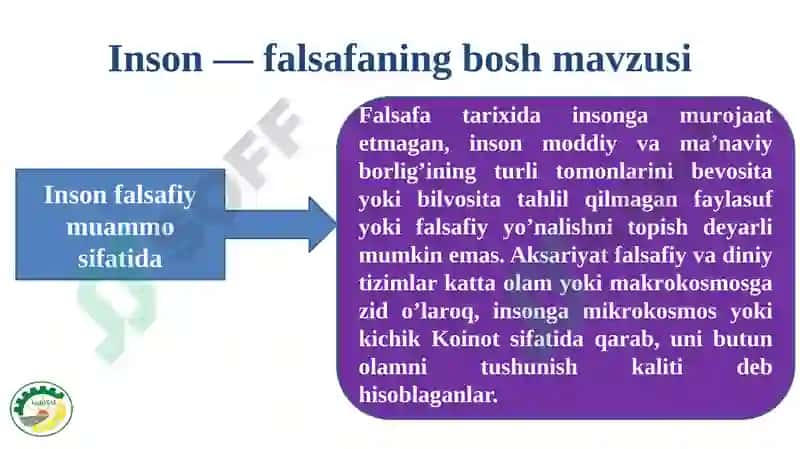 Inson — falsafaning bosh mavzusi

Inson falsafiy muammo sifatida

Falsafa tarixida insonga murojaat etmagan, inson moddiy va ma’naviy borlig’ining turli tomonlarini bevosita yoki bilvosita tahlil qilmagan faylasuf yoki falsafiy yo’nalishni topish deyarli mumkin emas. Aksariyat falsafiy va diniy tizimlar katta olam yoki makrokosmosga zid o’laroq, insonga mikrokosmos yoki kichik Koinot sifatida qarab, uni butun olamni tushunish kaliti deb hisoblaganlar.